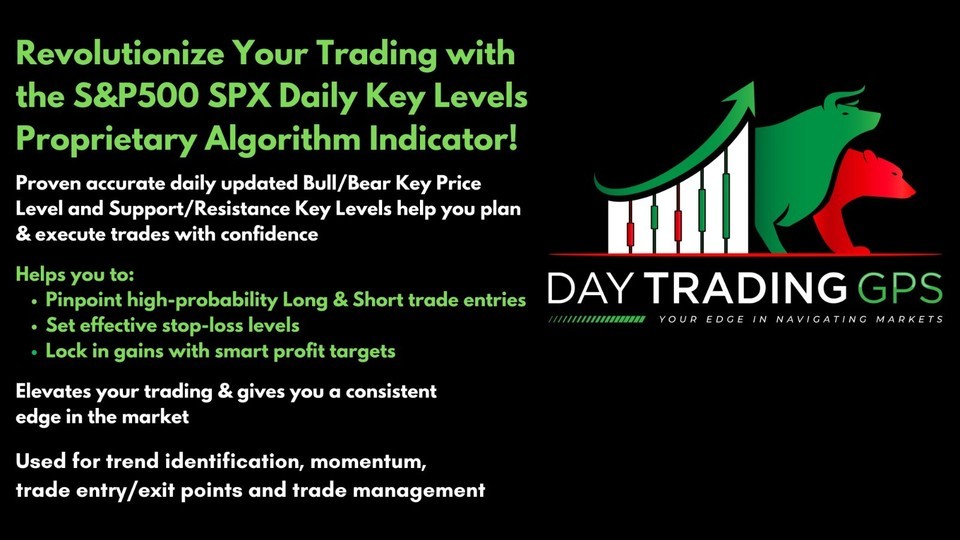 Revolutionize Your Trading with the S&P500 SPX Daily Key Levels Proprietary Algorithm Indicator!

Proven accurate daily updated Bull/Bear Key Price Level and Support/Resistance Key Levels help you plan & execute trades with confidence

Helps you to:
• Pinpoint high-probability Long & Short trade entries
• Set effective stop-loss levels
• Lock in gains with smart profit targets

Elevates your trading & gives you a consistent edge in the market

Used for trend identification, momentum, trade entry/exit points and trade management

DAY TRADING GPS
YOUR EDGE IN NAVIGATING MARKETS